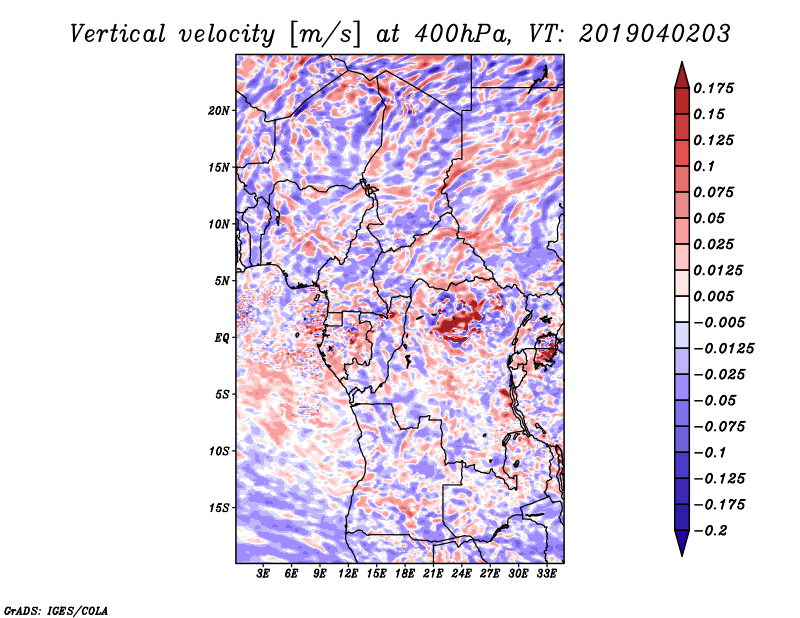 Vertical velocity [m/s] at 400hPa, VT: 2019040203

20N
15N
10N
5N
EQ
5S
10S
15S

3E 6E 9E 12E 15E 18E 21E 24E 27E 30E 33E

0.175
0.15
0.125
0.1
0.075
0.05
0.025
0.0125
0.005
−0.005
−0.0125
−0.025
−0.05
−0.075
−0.1
−0.125
−0.175
−0.2

GrADS: IGES/COLA